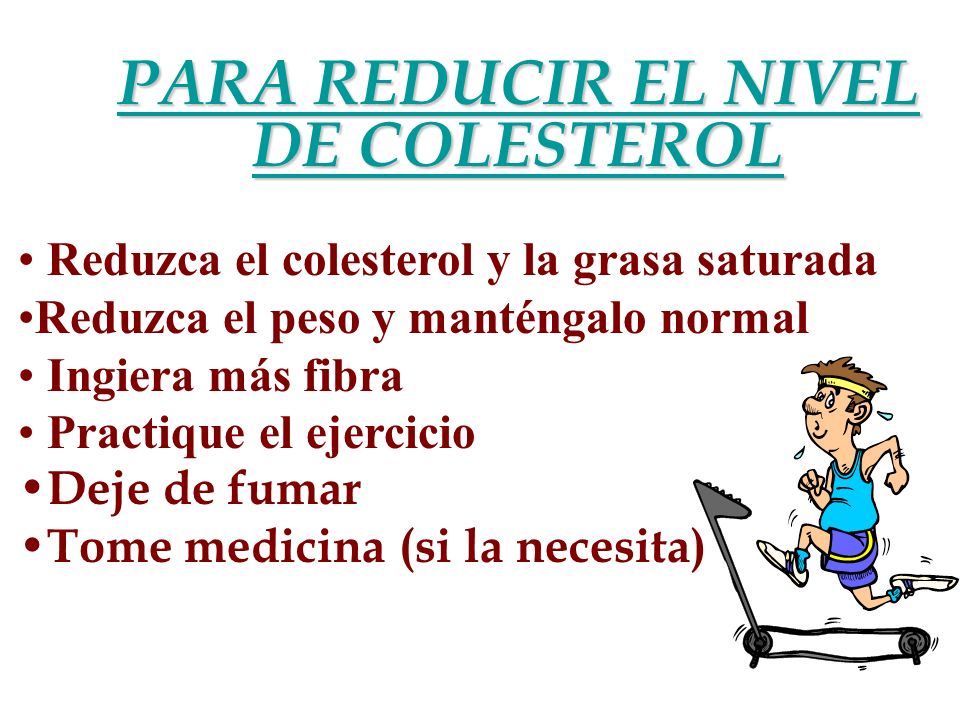 PARA REDUCIR EL NIVEL DE COLESTEROL

• Reduzca el colesterol y la grasa saturada
•Reduzca el peso y manténgalo normal
• Ingiera más fibra
• Practique el ejercicio
•Deje de fumar
•Tome medicina (si la necesita)